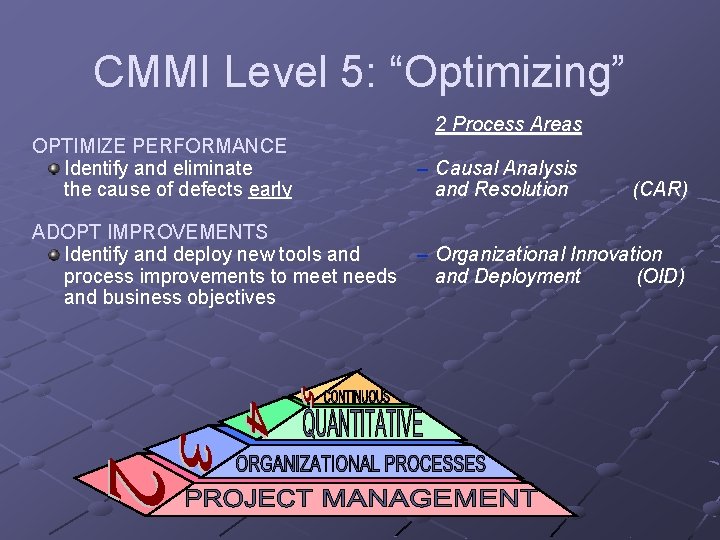 CMMI Level 5: “Optimizing”

OPTIMIZE PERFORMANCE

Identify and eliminate the cause of defects early

ADOPT IMPROVEMENTS

Identify and deploy new tools and process improvements to meet needs and business objectives

2 Process Areas

– Causal Analysis and Resolution (CAR)

– Organizational Innovation and Deployment (OID)

5 CONTINUOUS

4 QUANTITATIVE

3 ORGANIZATIONAL PROCESSES

2 PROJECT MANAGEMENT